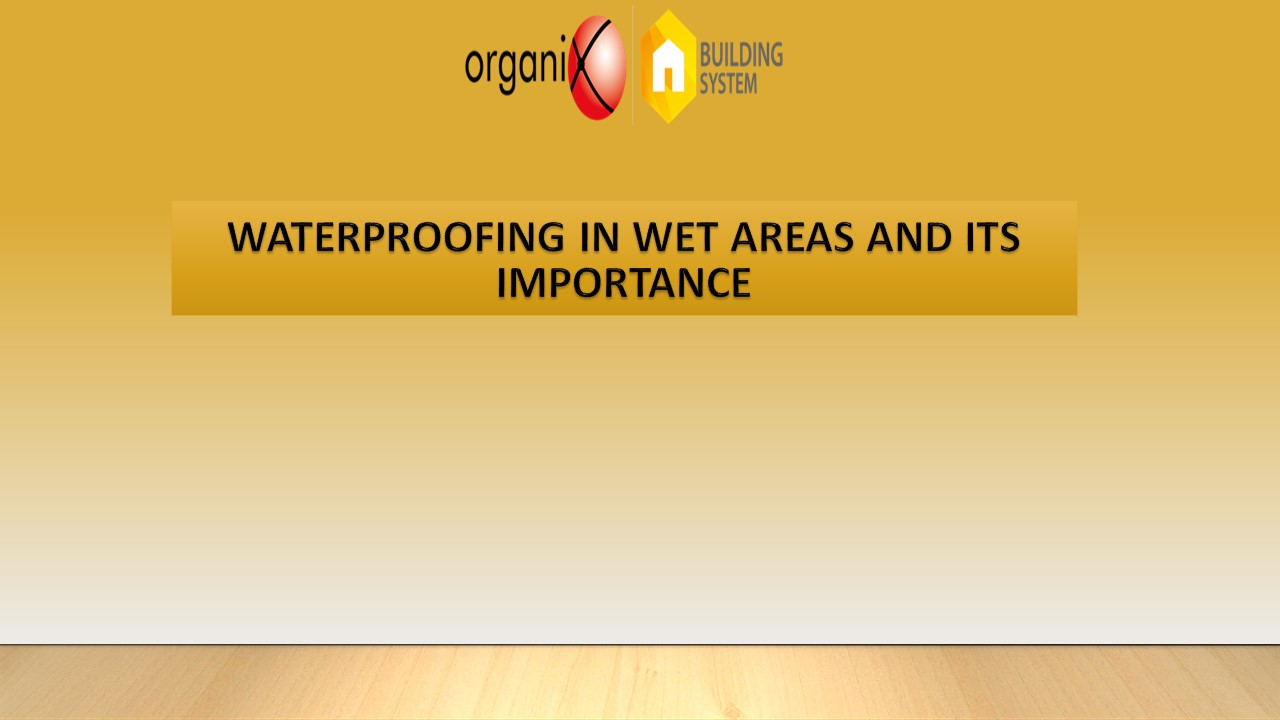 organiX

BUILDING SYSTEM

WATERPROOFING IN WET AREAS AND ITS IMPORTANCE